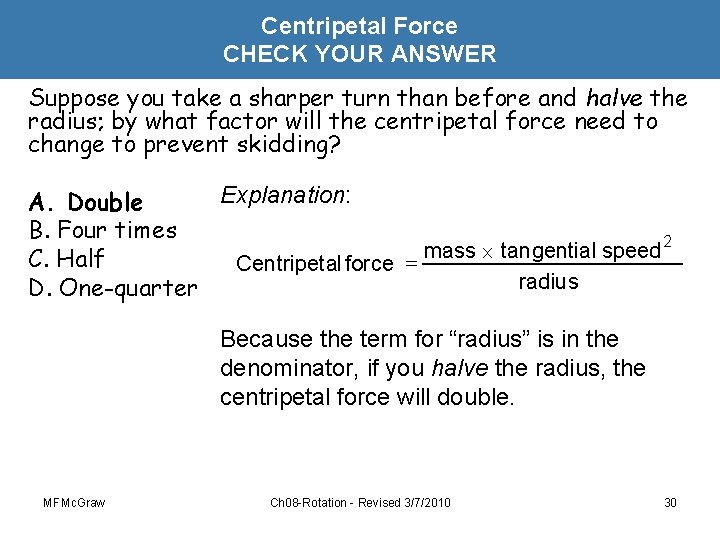 Centripetal Force
CHECK YOUR ANSWER

Suppose you take a sharper turn than before and halve the radius; by what factor will the centripetal force need to change to prevent skidding?

A. Double
B. Four times
C. Half
D. One-quarter

Explanation:

$\text{Centripetal force} = \frac{\text{mass} \times \text{tangential speed}^2}{\text{radius}}$

Because the term for “radius” is in the denominator, if you halve the radius, the centripetal force will double.

MFMcGraw
Ch08-Rotation - Revised 3/7/2010
30